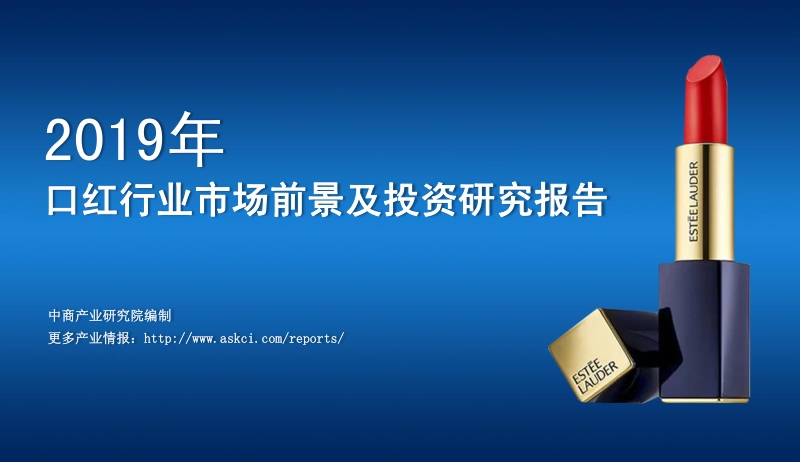 2019年
口红行业市场前景及投资研究报告

中商产业研究院编制
更多产业情报：http://www.askci.com/reports/

ESTĒE LAUDER

ESTĒE LAUDER